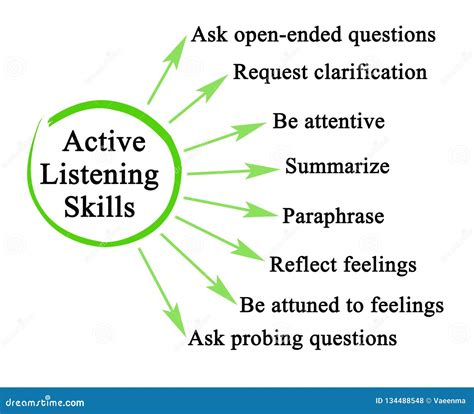 Active Listening Skills

Ask open-ended questions

Request clarification

Be attentive

Summarize

Paraphrase

Reflect feelings

Be attuned to feelings

Ask probing questions

dreamstime.com

ID 134488548 © Vaeenma